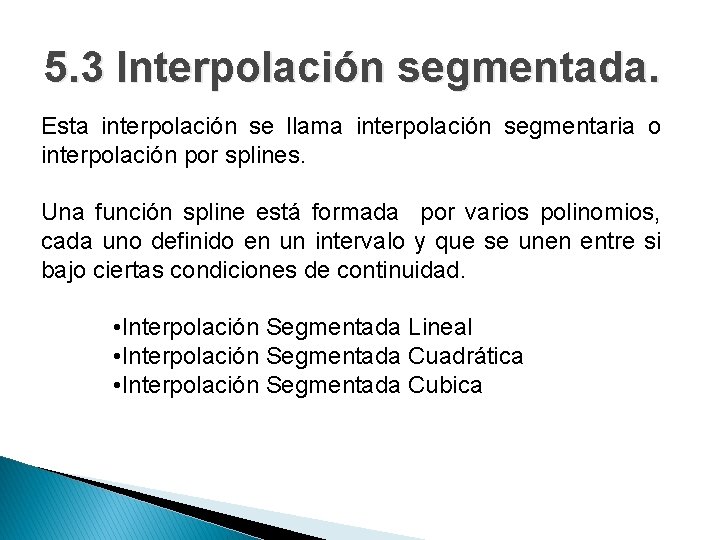 5.3 Interpolación segmentada.

Esta interpolación se llama interpolación segmentaria o interpolación por splines.

Una función spline está formada por varios polinomios, cada uno definido en un intervalo y que se unen entre si bajo ciertas condiciones de continuidad.

•Interpolación Segmentada Lineal
•Interpolación Segmentada Cuadrática
•Interpolación Segmentada Cubica